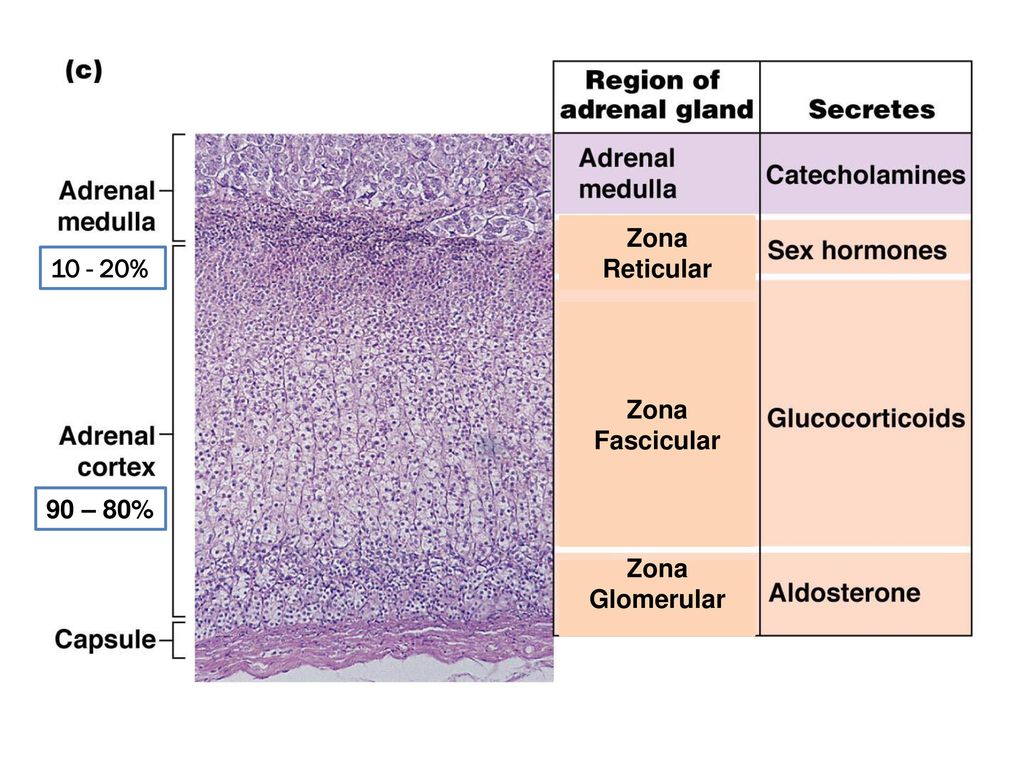 (c)

Adrenal medulla

10 - 20%

Adrenal cortex

90 – 80%

Capsule

| Region of adrenal gland | Secretes |
|---|---|
| Adrenal medulla | Catecholamines |
| Zona Reticular | Sex hormones |
| Zona Fascicular | Glucocorticoids |
| Zona Glomerular | Aldosterone |